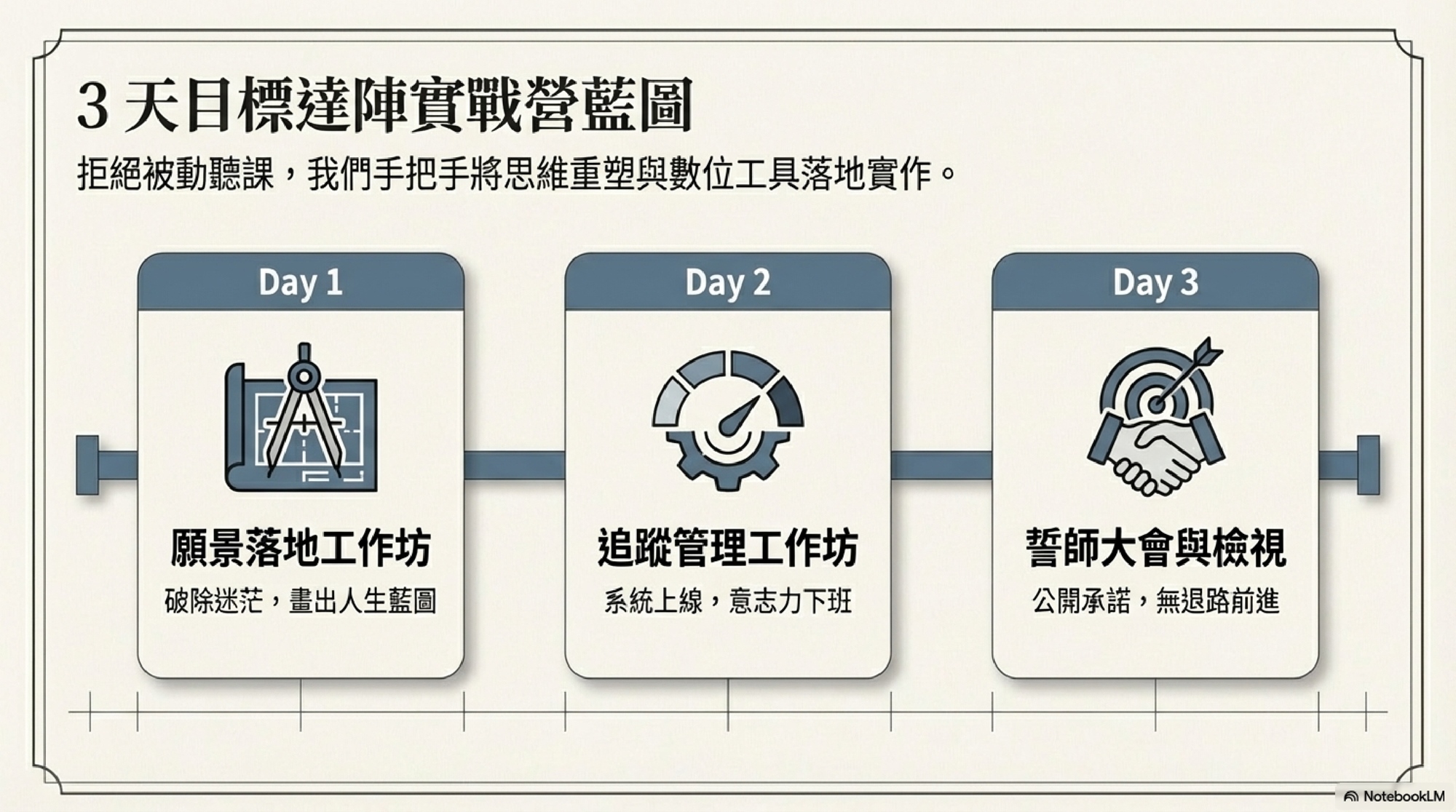 3 天目標達陣實戰營藍圖

拒絕被動聽課，我們手把手將思維重塑與數位工具落地實作。

Day 1

願景落地工作坊

破除迷茫，畫出人生藍圖

Day 2

追蹤管理工作坊

系統上線，意志力下班

Day 3

誓師大會與檢視

公開承諾，無退路前進

NotebookLM